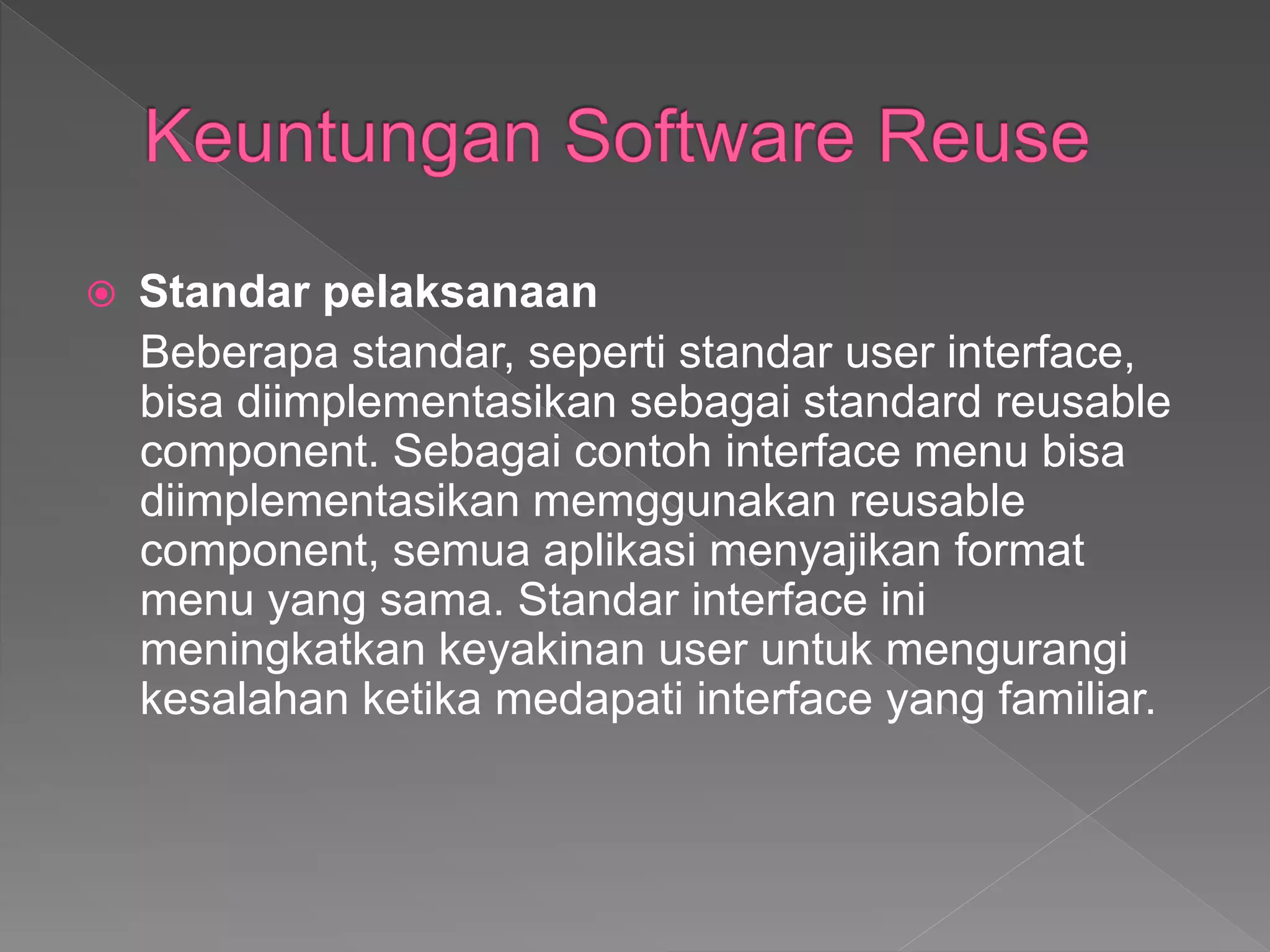 Keuntungan Software Reuse

Standar pelaksanaan

Beberapa standar, seperti standar user interface, bisa diimplementasikan sebagai standard reusable component. Sebagai contoh interface menu bisa diimplementasikan memggunakan reusable component, semua aplikasi menyajikan format menu yang sama. Standar interface ini meningkatkan keyakinan user untuk mengurangi kesalahan ketika medapati interface yang familiar.